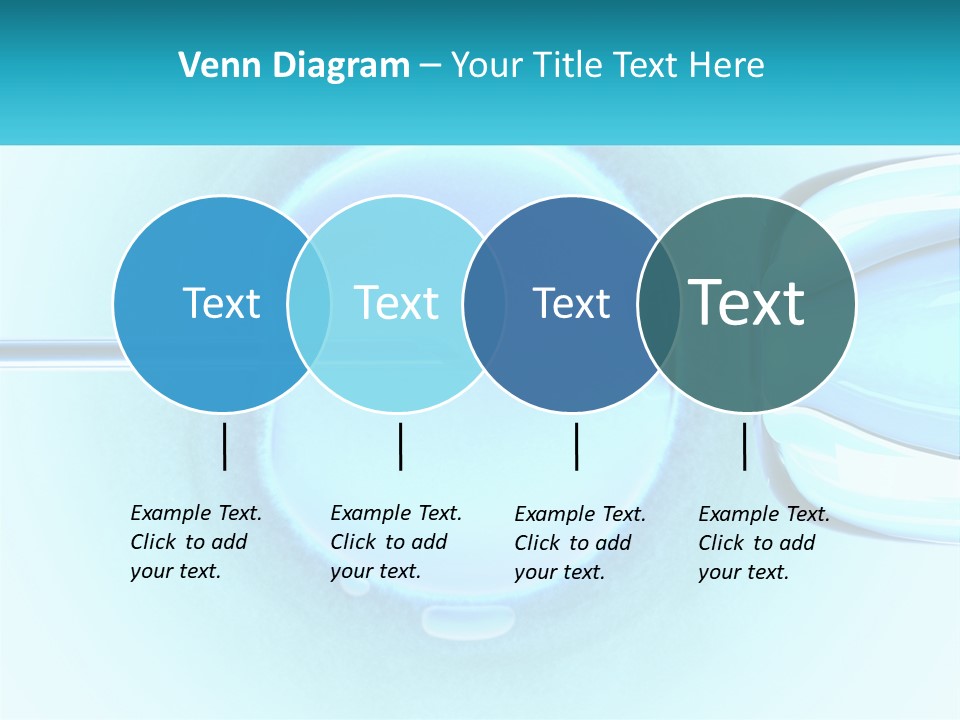 Venn Diagram – Your Title Text Here

Text

Text

Text

Text

Example Text. Click to add your text.

Example Text. Click to add your text.

Example Text. Click to add your text.

Example Text. Click to add your text.